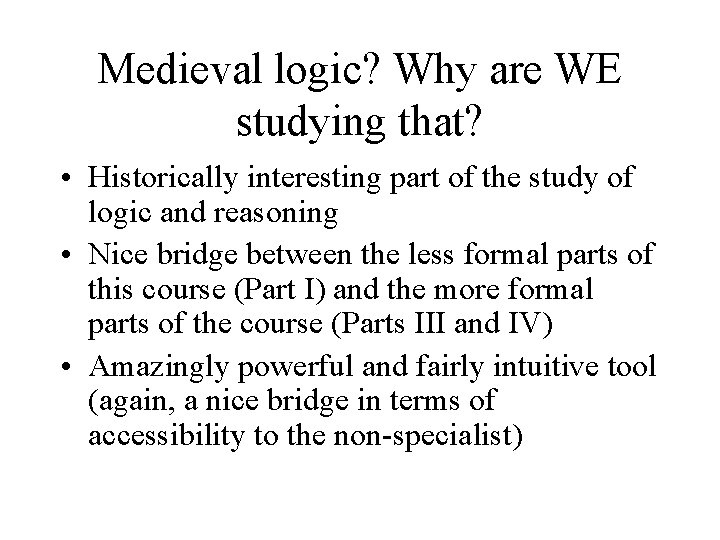 Medieval logic? Why are WE studying that?

• Historically interesting part of the study of logic and reasoning
• Nice bridge between the less formal parts of this course (Part I) and the more formal parts of the course (Parts III and IV)
• Amazingly powerful and fairly intuitive tool (again, a nice bridge in terms of accessibility to the non-specialist)